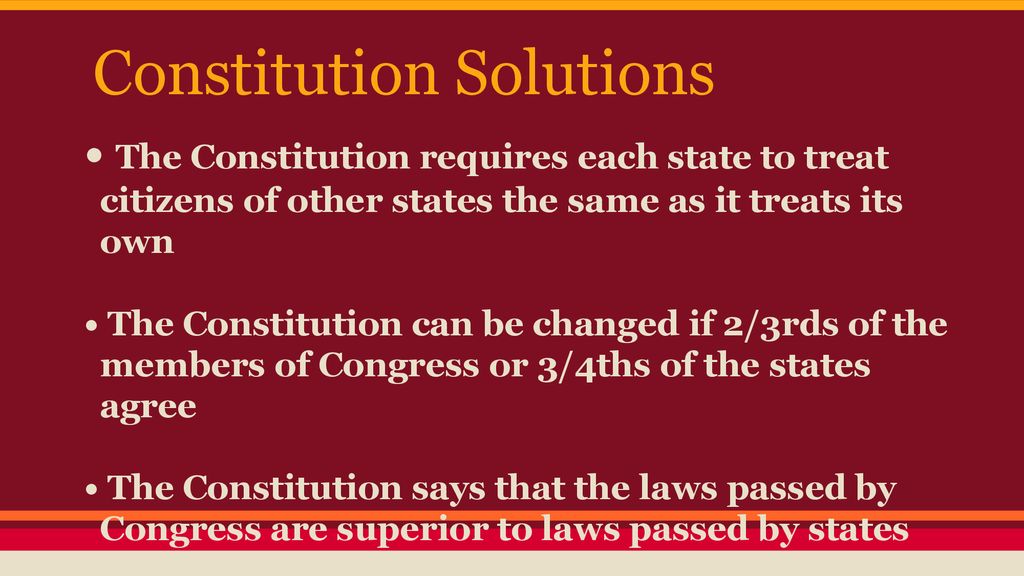 Constitution Solutions

• The Constitution requires each state to treat citizens of other states the same as it treats its own

• The Constitution can be changed if 2/3rds of the members of Congress or 3/4ths of the states agree

• The Constitution says that the laws passed by Congress are superior to laws passed by states